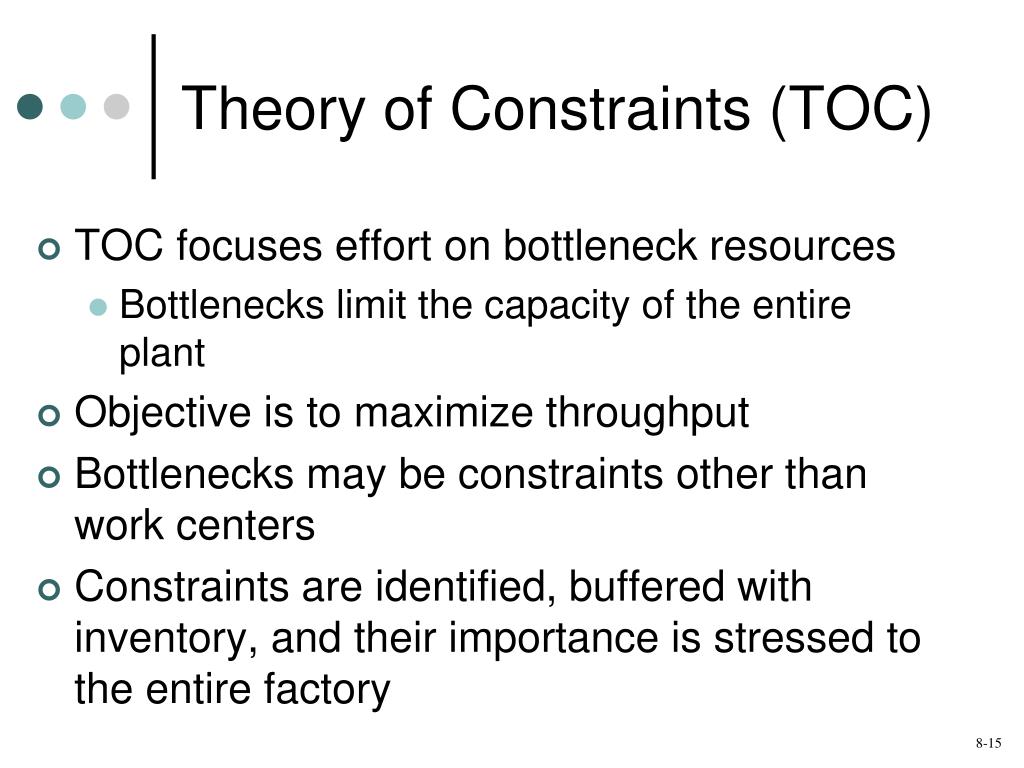 Theory of Constraints (TOC)

TOC focuses effort on bottleneck resources

Bottlenecks limit the capacity of the entire plant

Objective is to maximize throughput

Bottlenecks may be constraints other than work centers

Constraints are identified, buffered with inventory, and their importance is stressed to the entire factory

8-15